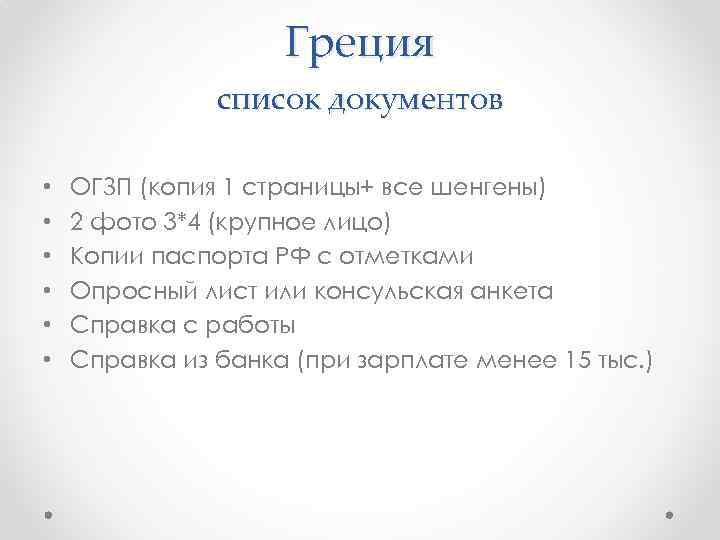 Греция
список документов

• ОГЗП (копия 1 страницы+ все шенгены)
• 2 фото 3*4 (крупное лицо)
• Копии паспорта РФ с отметками
• Опросный лист или консульская анкета
• Справка с работы
• Справка из банка (при зарплате менее 15 тыс.)